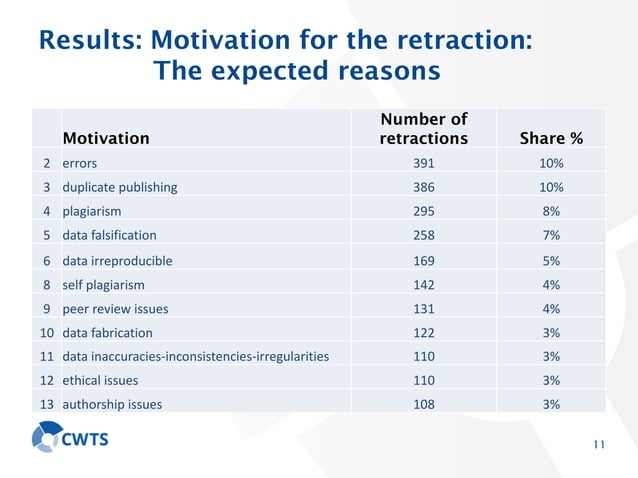 Results: Motivation for the retraction: The expected reasons

| | Motivation | Number of retractions | Share % |
|---|---|---|---|
| 2 | errors | 391 | 10% |
| 3 | duplicate publishing | 386 | 10% |
| 4 | plagiarism | 295 | 8% |
| 5 | data falsification | 258 | 7% |
| 6 | data irreproducible | 169 | 5% |
| 8 | self plagiarism | 142 | 4% |
| 9 | peer review issues | 131 | 4% |
| 10 | data fabrication | 122 | 3% |
| 11 | data inaccuracies-inconsistencies-irregularities | 110 | 3% |
| 12 | ethical issues | 110 | 3% |
| 13 | authorship issues | 108 | 3% |

CWTS

11